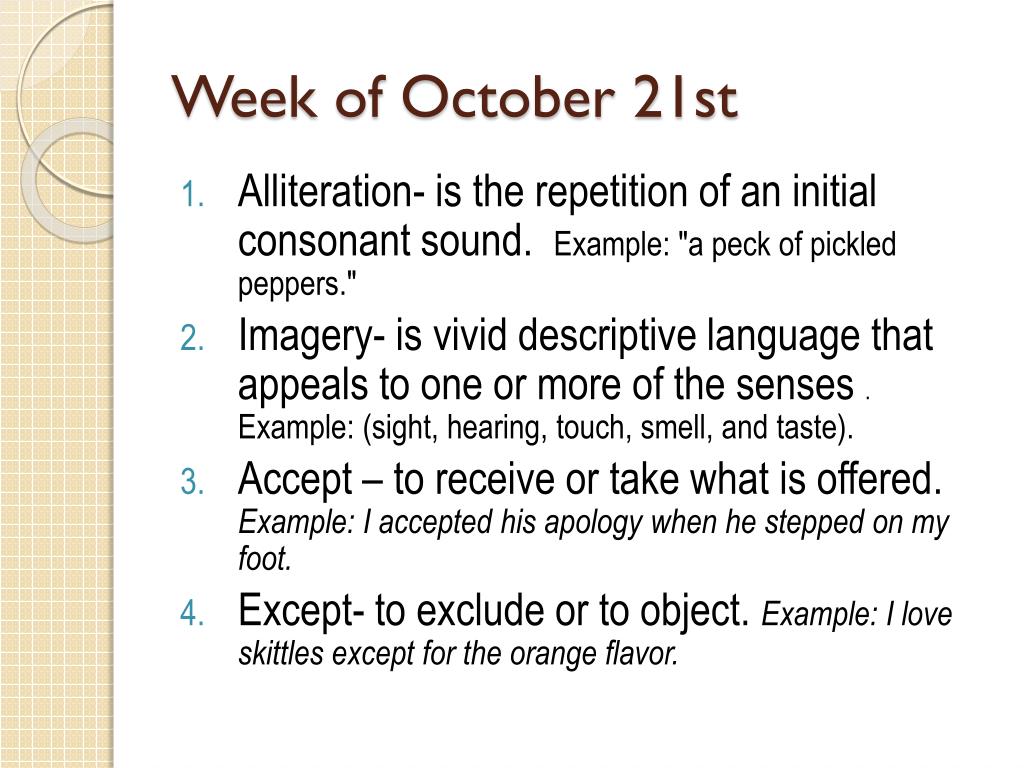 Week of October 21st

1. Alliteration- is the repetition of an initial consonant sound. Example: "a peck of pickled peppers."
2. Imagery- is vivid descriptive language that appeals to one or more of the senses . Example: (sight, hearing, touch, smell, and taste).
3. Accept – to receive or take what is offered. Example: I accepted his apology when he stepped on my foot.
4. Except- to exclude or to object. Example: I love skittles except for the orange flavor.